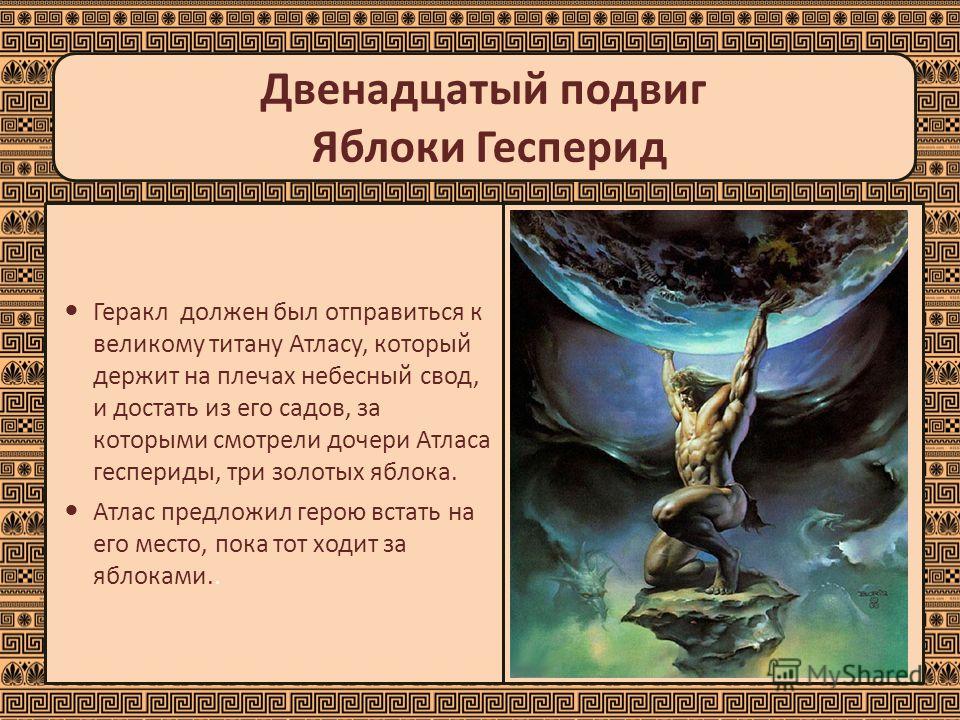 Двенадцатый подвиг
Яблоки Гесперид

• Геракл должен был отправиться к великому титану Атласу, который держит на плечах небесный свод, и достать из его садов, за которыми смотрели дочери Атласа геспериды, три золотых яблока.

• Атлас предложил герою встать на его место, пока тот ходит за яблоками..

MyShared